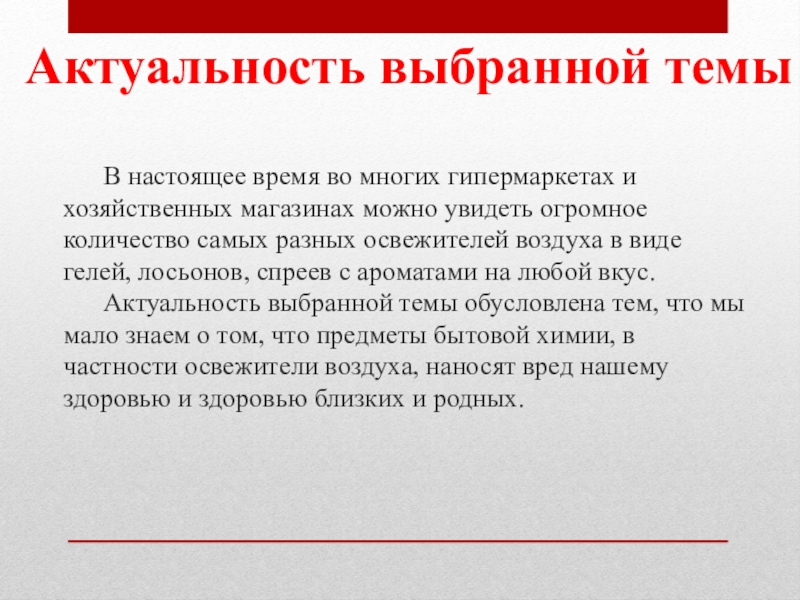 Актуальность выбранной темы

В настоящее время во многих гипермаркетах и хозяйственных магазинах можно увидеть огромное количество самых разных освежителей воздуха в виде гелей, лосьонов, спреев с ароматами на любой вкус.

Актуальность выбранной темы обусловлена тем, что мы мало знаем о том, что предметы бытовой химии, в частности освежители воздуха, наносят вред нашему здоровью и здоровью близких и родных.